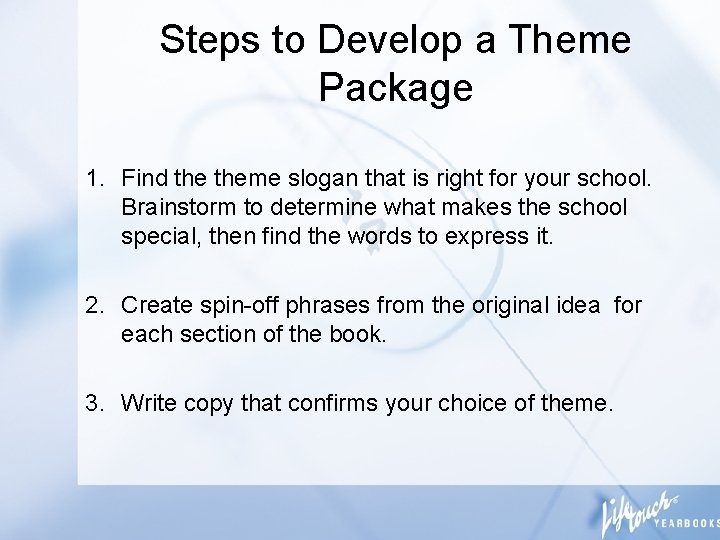 Steps to Develop a Theme Package

1. Find the theme slogan that is right for your school. Brainstorm to determine what makes the school special, then find the words to express it.

2. Create spin-off phrases from the original idea for each section of the book.

3. Write copy that confirms your choice of theme.

Lifetouch YEARBOOKS